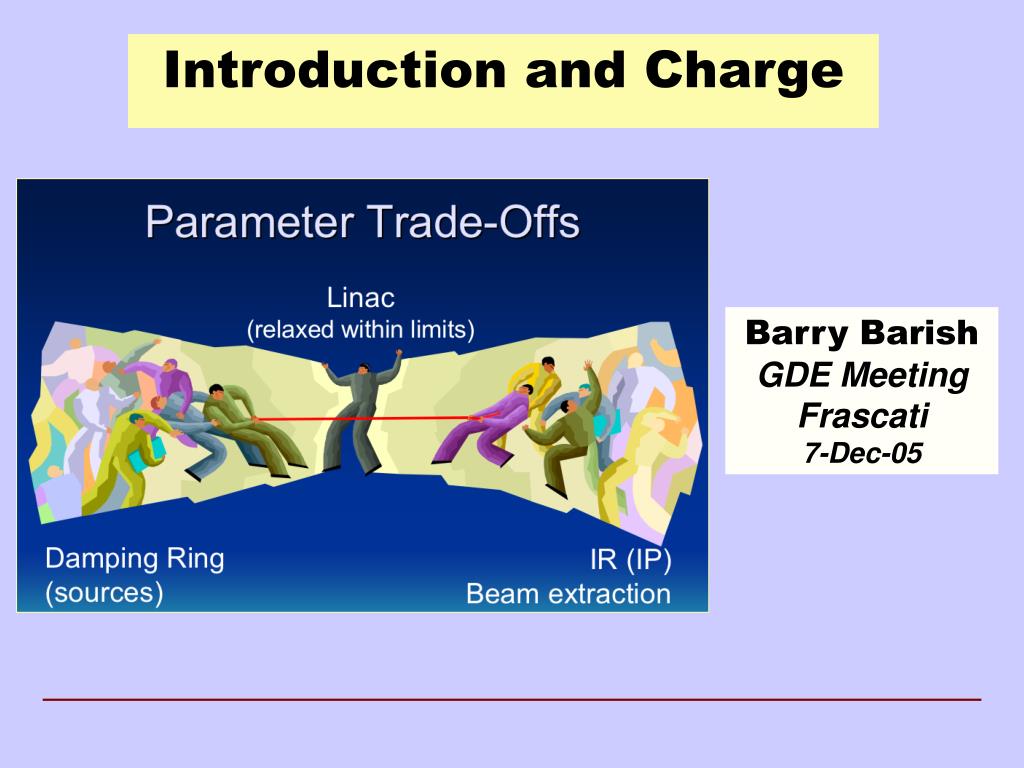 Introduction and Charge

Parameter Trade-Offs

Linac
(relaxed within limits)

Damping Ring
(sources)

IR (IP)
Beam extraction

Barry Barish
GDE Meeting
Frascati
7-Dec-05